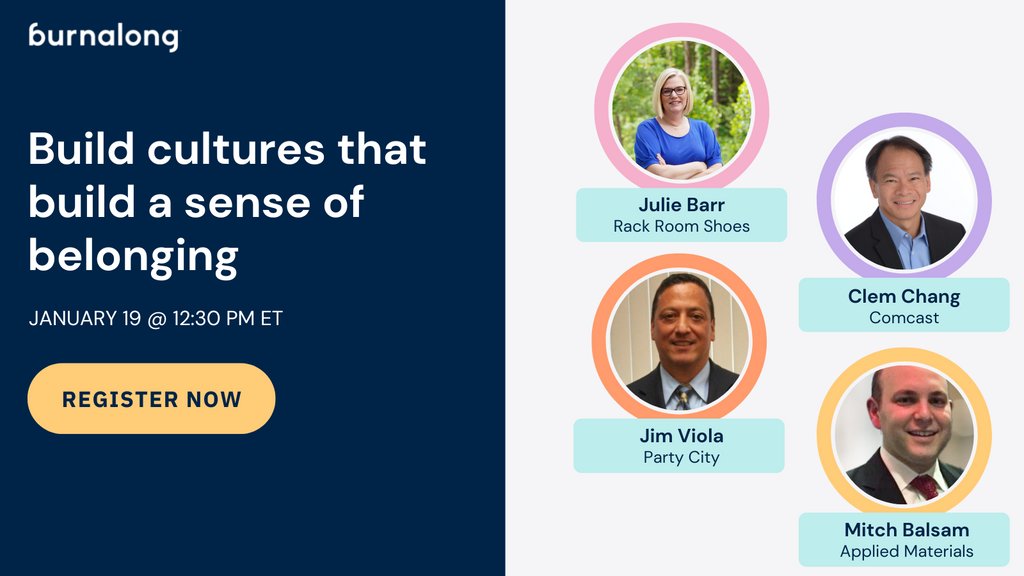 burnalong

Build cultures that build a sense of belonging

JANUARY 19 @ 12:30 PM ET

REGISTER NOW

Julie Barr
Rack Room Shoes

Clem Chang
Comcast

Jim Viola
Party City

Mitch Balsam
Applied Materials